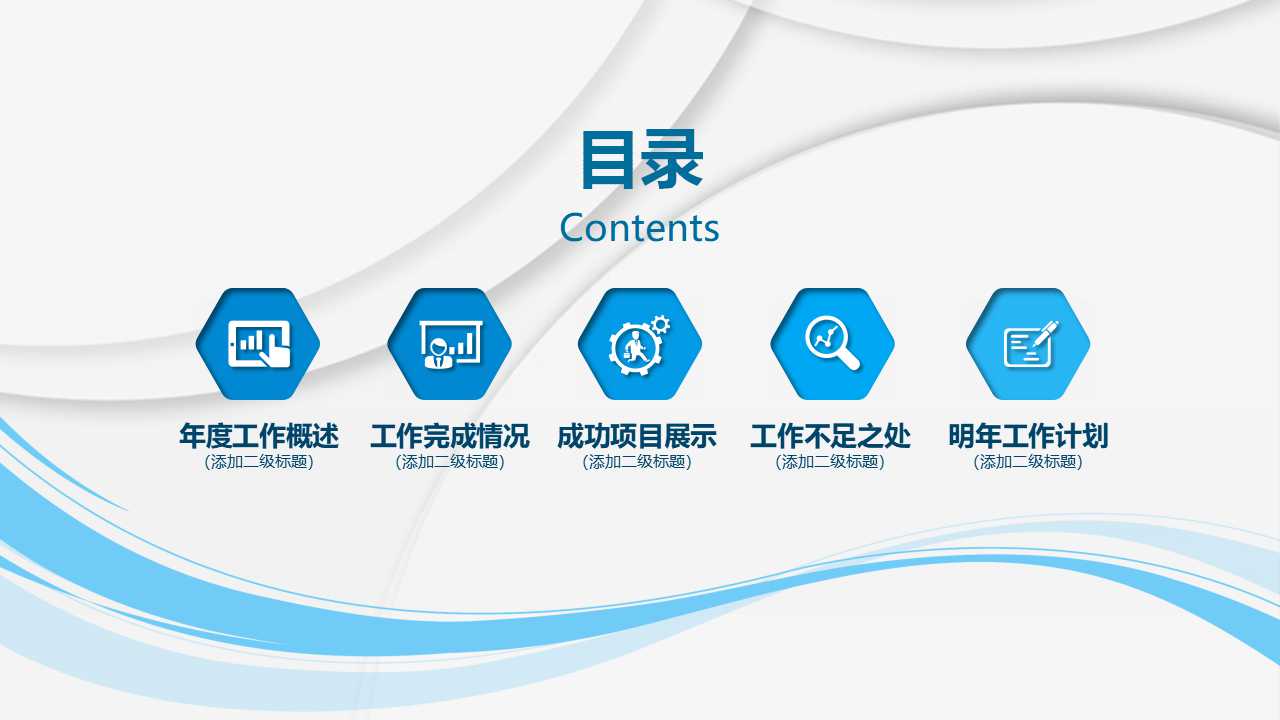 目录
Contents

年度工作概述
(添加二级标题)

工作完成情况
(添加二级标题)

成功项目展示
(添加二级标题)

工作不足之处
(添加二级标题)

明年工作计划
(添加二级标题)